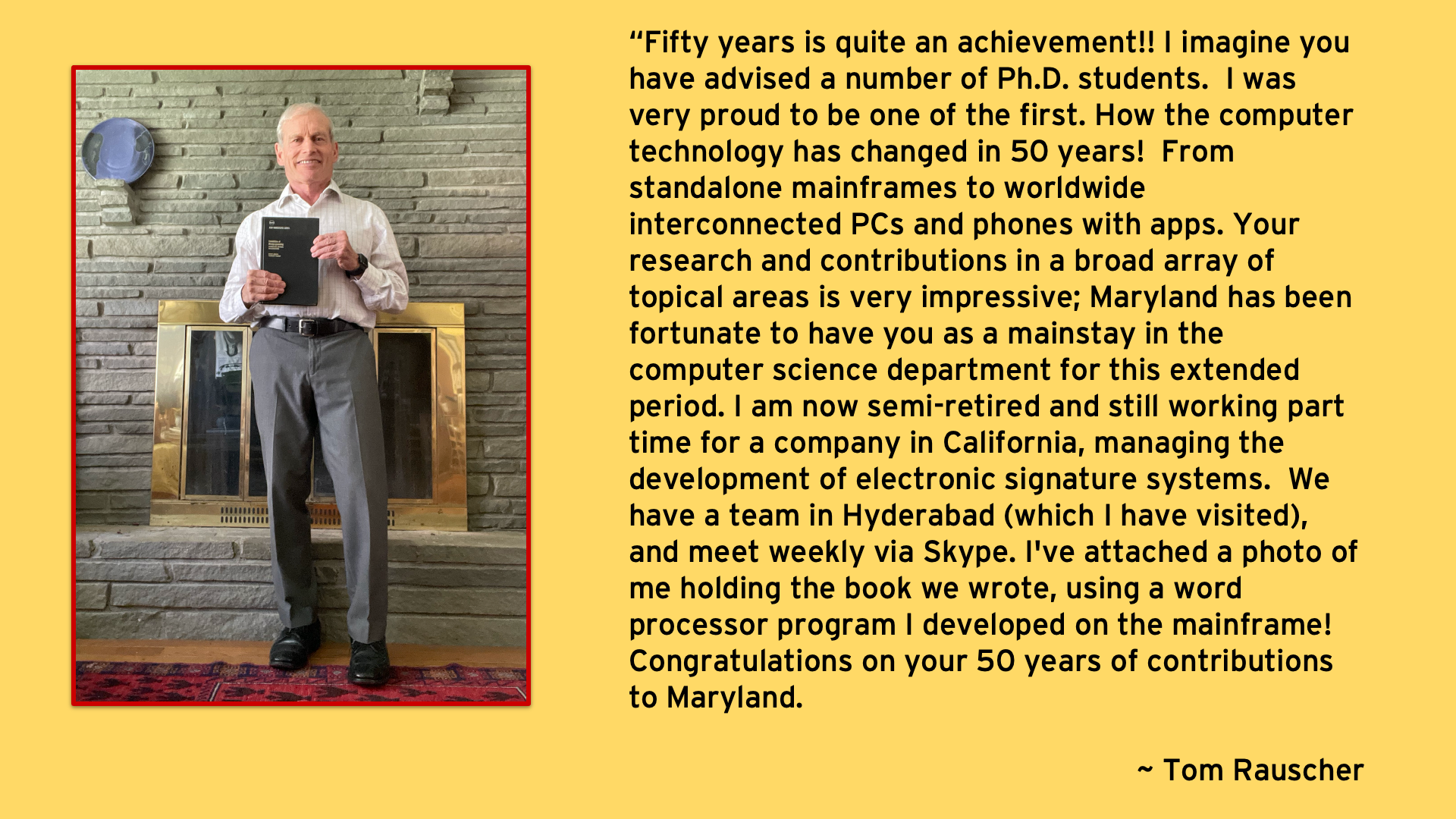 “Fifty years is quite an achievement!! I imagine you have advised a number of Ph.D. students. I was very proud to be one of the first. How the computer technology has changed in 50 years! From standalone mainframes to worldwide interconnected PCs and phones with apps. Your research and contributions in a broad array of topical areas is very impressive; Maryland has been fortunate to have you as a mainstay in the computer science department for this extended period. I am now semi-retired and still working part time for a company in California, managing the development of electronic signature systems. We have a team in Hyderabad (which I have visited), and meet weekly via Skype. I've attached a photo of me holding the book we wrote, using a word processor program I developed on the mainframe! Congratulations on your 50 years of contributions to Maryland.

~ Tom Rauscher